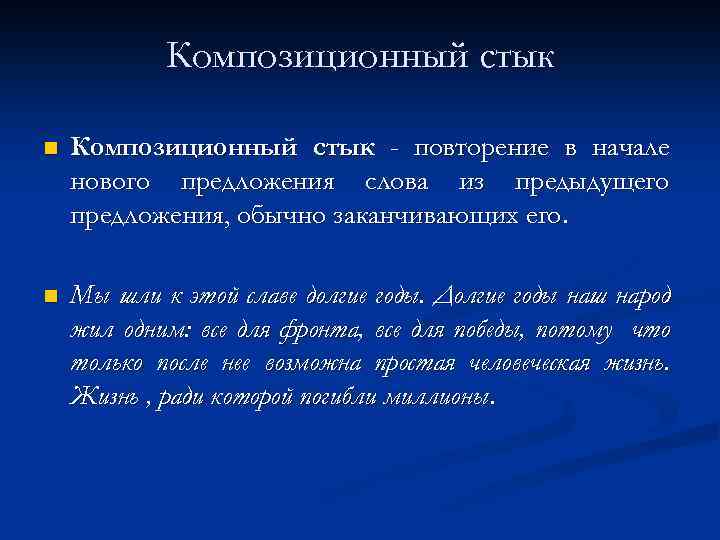 Композиционный стык

Композиционный стык - повторение в начале нового предложения слова из предыдущего предложения, обычно заканчивающих его.

Мы шли к этой славе долгие годы. Долгие годы наш народ жил одним: все для фронта, все для победы, потому что только после нее возможна простая человеческая жизнь. Жизнь , ради которой погибли миллионы.